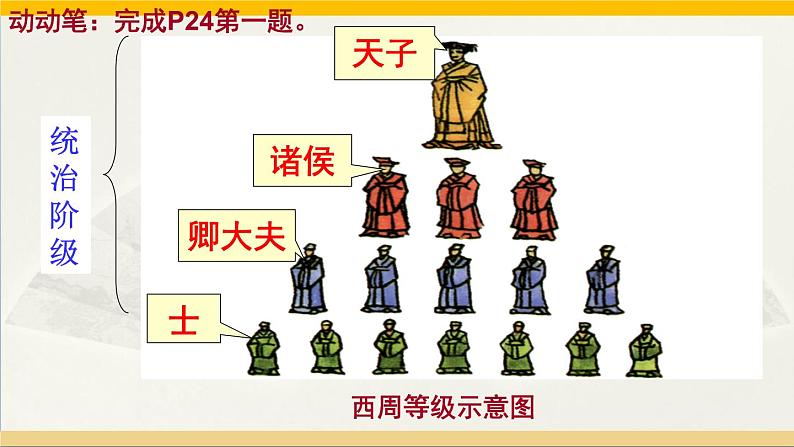 动动笔：完成P24第一题。

统治阶级

天子

诸侯

卿大夫

士

西周等级示意图